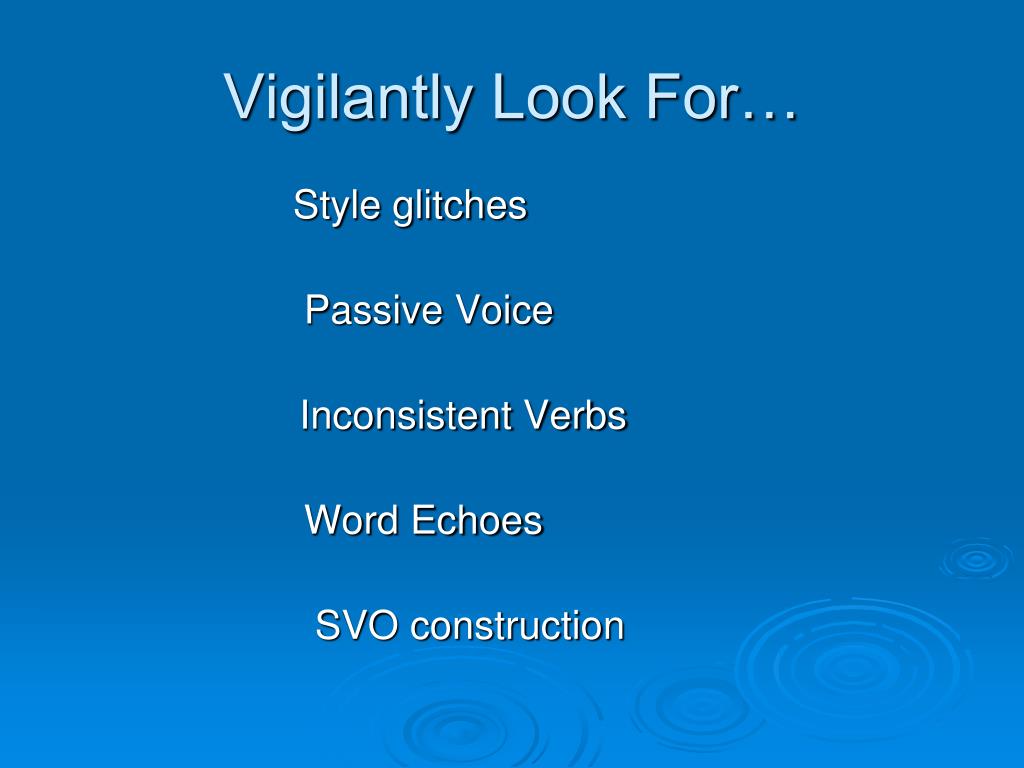 Vigilantly Look For…

Style glitches

Passive Voice

Inconsistent Verbs

Word Echoes

SVO construction